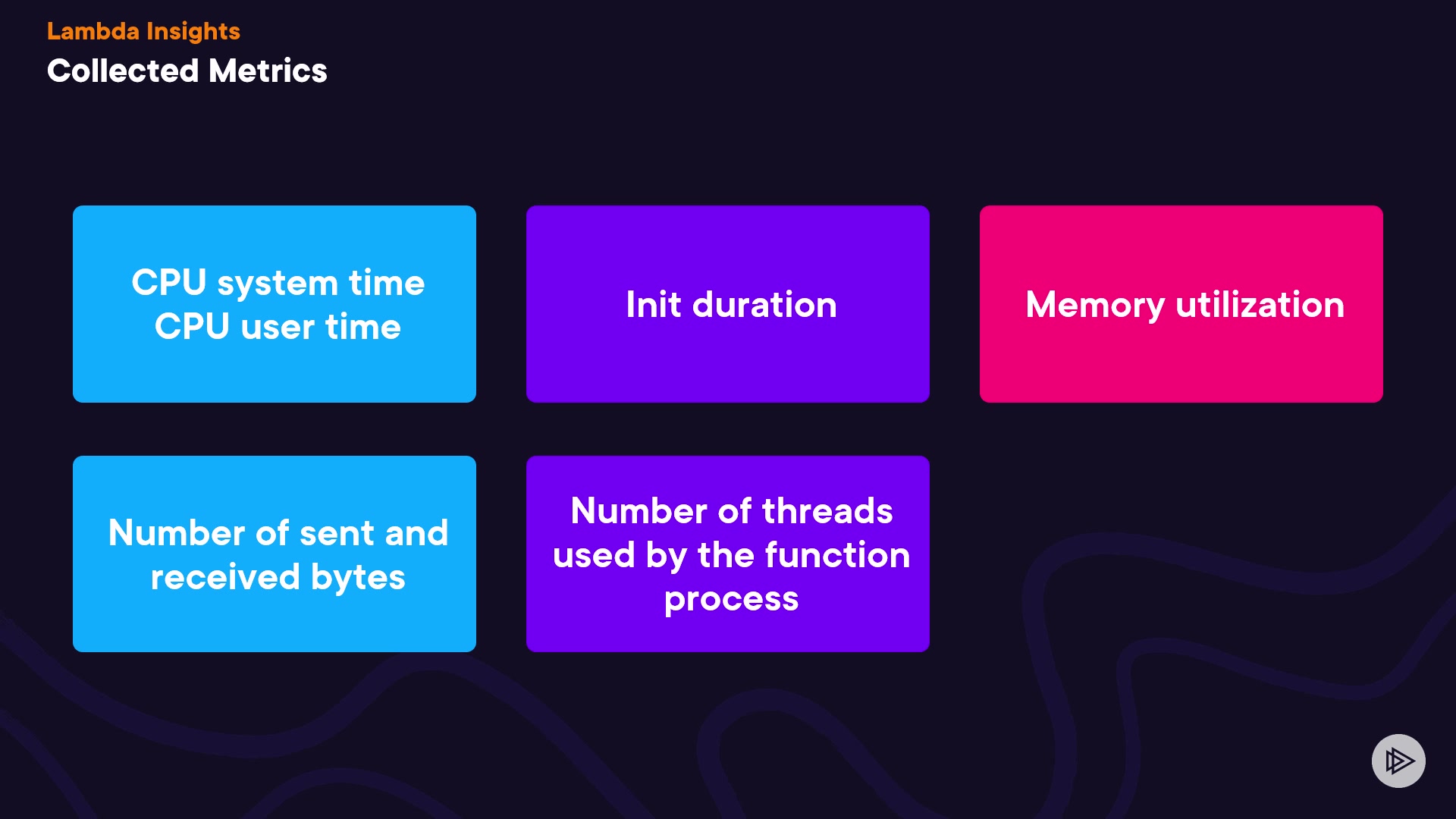 Lambda Insights
Collected Metrics

CPU system time
CPU user time

Init duration

Memory utilization

Number of sent and received bytes

Number of threads used by the function process